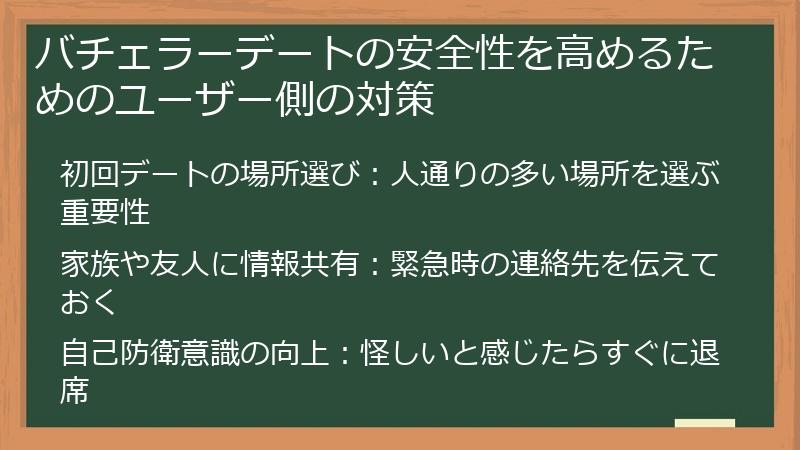 バチェラーデートの安全性を高めるためのユーザー側の対策

初回デートの場所選び：人通りの多い場所を選ぶ重要性

家族や友人に情報共有：緊急時の連絡先を伝えておく

自己防衛意識の向上：怪しいと感じたらすぐに退席